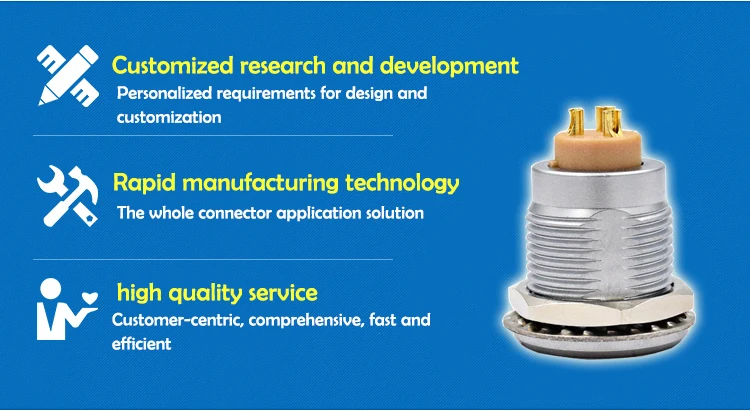 Customized research and development
Personalized requirements for design and customization

Rapid manufacturing technology
The whole connector application solution

high quality service
Customer-centric, comprehensive, fast and efficient